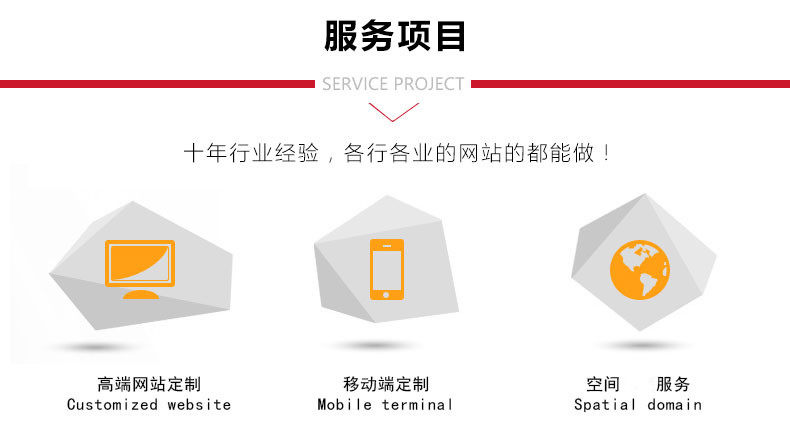 服务项目

SERVICE PROJECT

十年行业经验，各行各业的网站的都能做！

高端网站定制
Customized website

移动端定制
Mobile terminal

空间 服务
Spatial domain